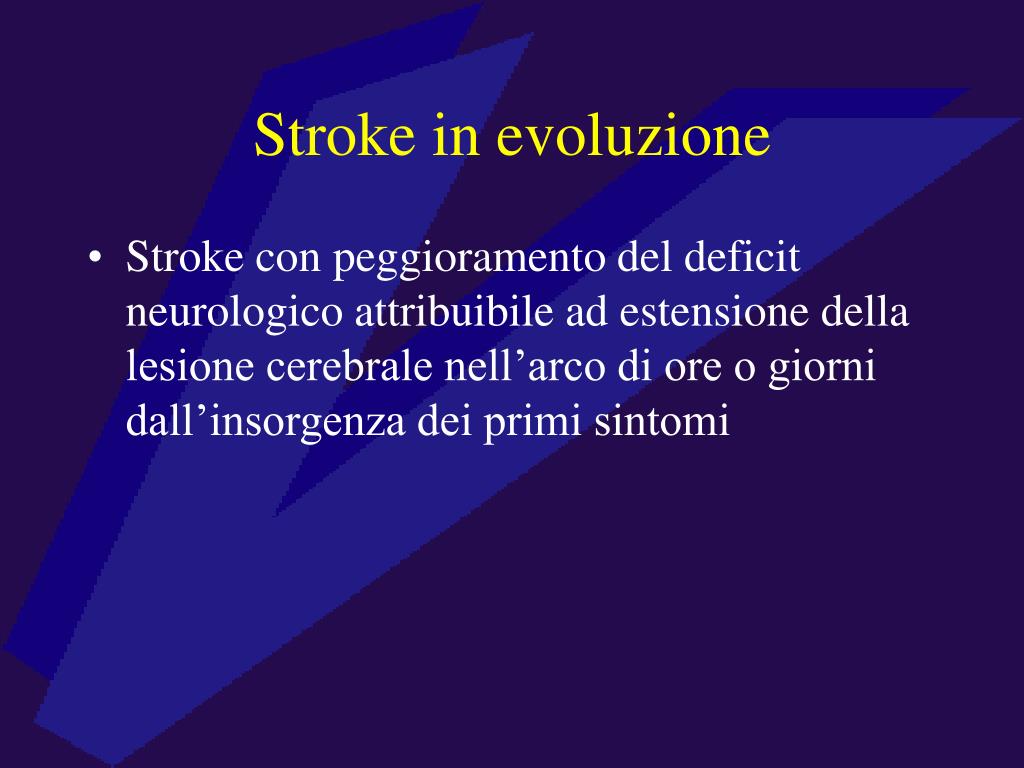 Stroke in evoluzione

• Stroke con peggioramento del deficit neurologico attribuibile ad estensione della lesione cerebrale nell’arco di ore o giorni dall’insorgenza dei primi sintomi